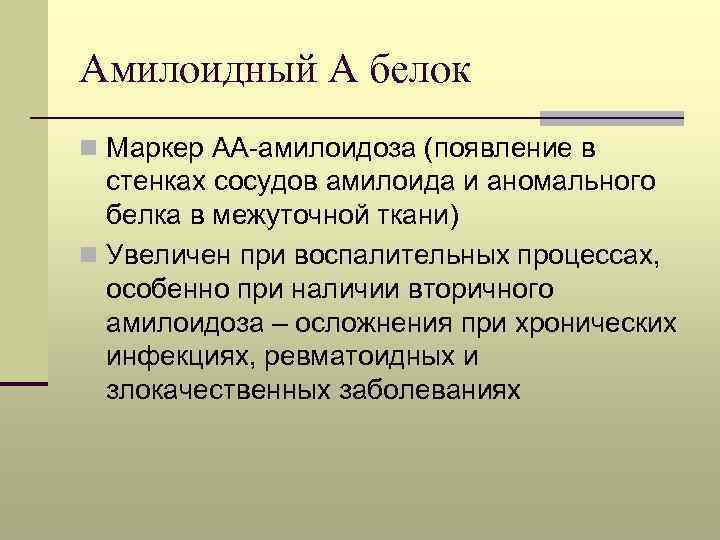 Амилоидный А белок

Маркер АА-амилоидоза (появление в стенках сосудов амилоида и аномального белка в межуточной ткани)

Увеличен при воспалительных процессах, особенно при наличии вторичного амилоидоза – осложнения при хронических инфекциях, ревматоидных и злокачественных заболеваниях